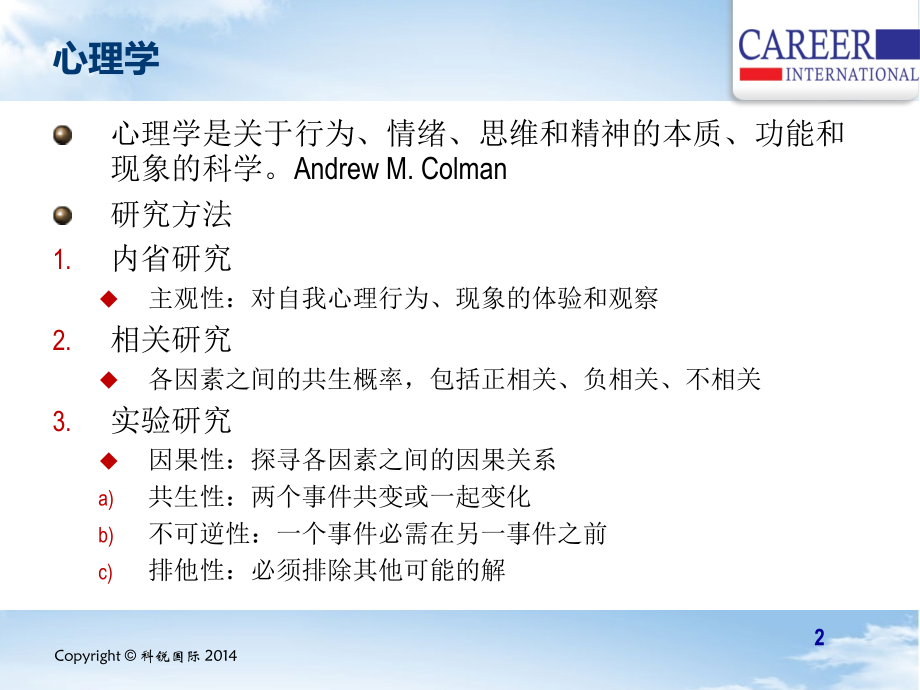 心理学

CAREER
INTERNATIONAL

心理学是关于行为、情绪、思维和精神的本质、功能和现象的科学。Andrew M. Colman

研究方法

1. 内省研究
主观性：对自我心理行为、现象的体验和观察

2. 相关研究
各因素之间的共生概率，包括正相关、负相关、不相关

3. 实验研究
因果性：探寻各因素之间的因果关系
a) 共生性：两个事件共变或一起变化
b) 不可逆性：一个事件必需在另一事件之前
c) 排他性：必须排除其他可能的解

Copyright © 科锐国际 2014

2